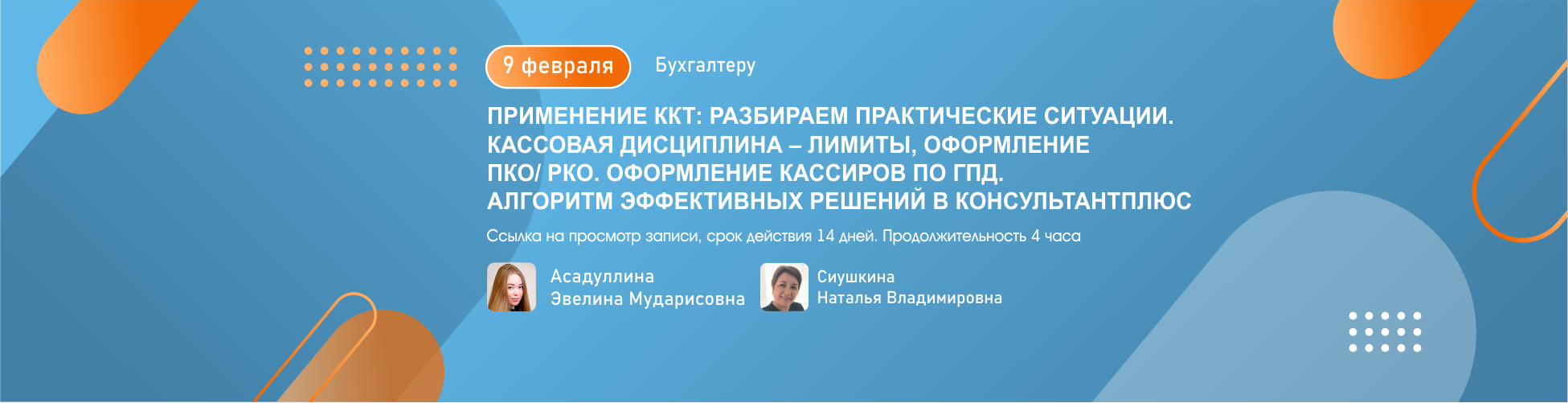 9 февраля

Бухгалтеру

ПРИМЕНЕНИЕ ККТ: РАЗБИРАЕМ ПРАКТИЧЕСКИЕ СИТУАЦИИ. КАССОВАЯ ДИСЦИПЛИНА – ЛИМИТЫ, ОФОРМЛЕНИЕ ПКО/ РКО. ОФОРМЛЕНИЕ КАССИРОВ ПО ГПД. АЛГОРИТМ ЭФФЕКТИВНЫХ РЕШЕНИЙ В КОНСУЛЬТАНТПЛЮС

Ссылка на просмотр записи, срок действия 14 дней. Продолжительность 4 часа

Асадуллина Эвелина Мударисовна

Сиушкина Наталья Владимировна